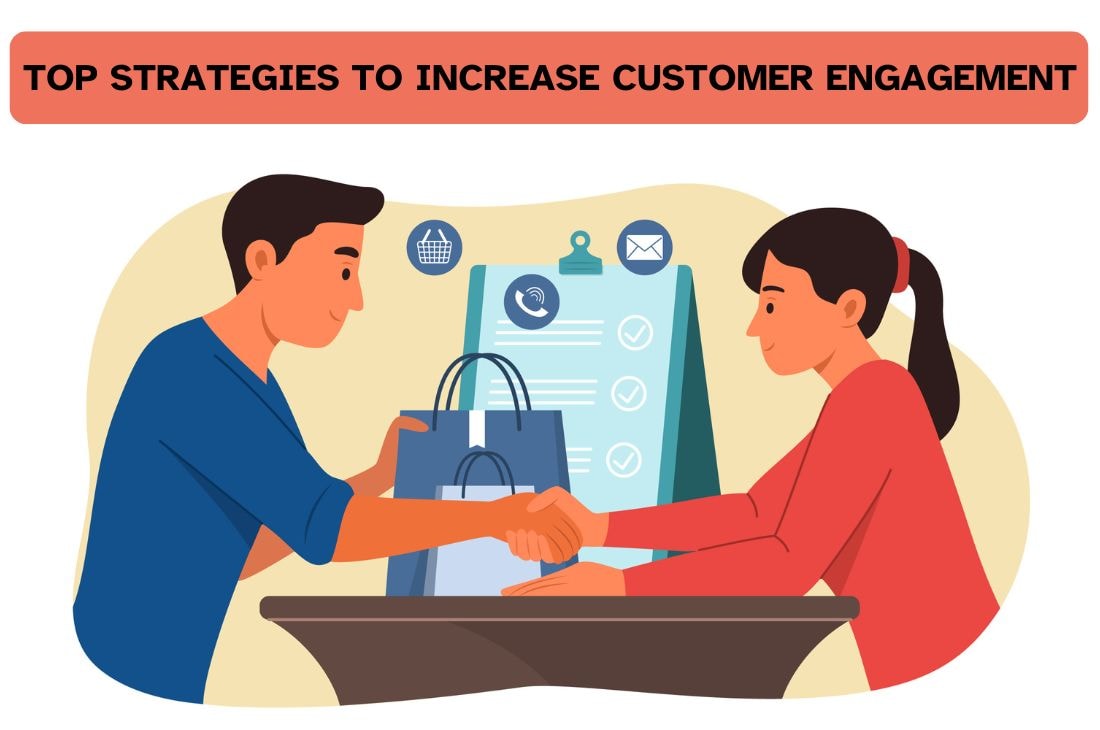 TOP STRATEGIES TO INCREASE CUSTOMER ENGAGEMENT